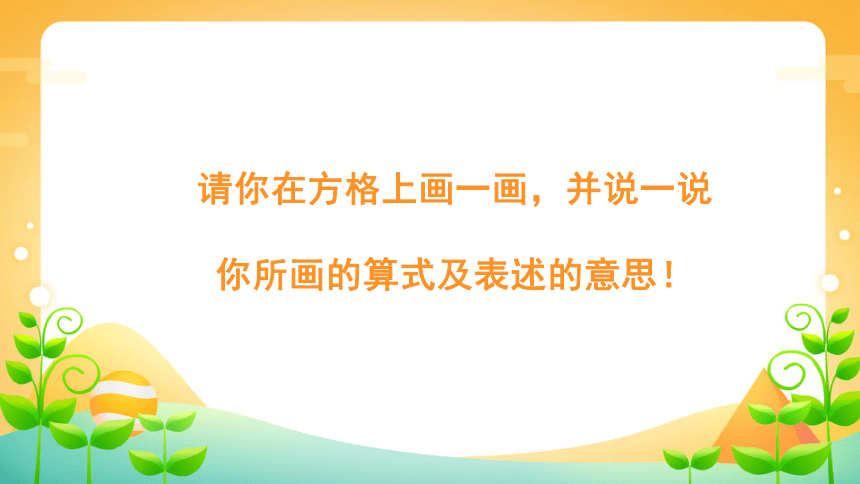 请你在方格上画一画，并说一说

你所画的算式及表述的意思！